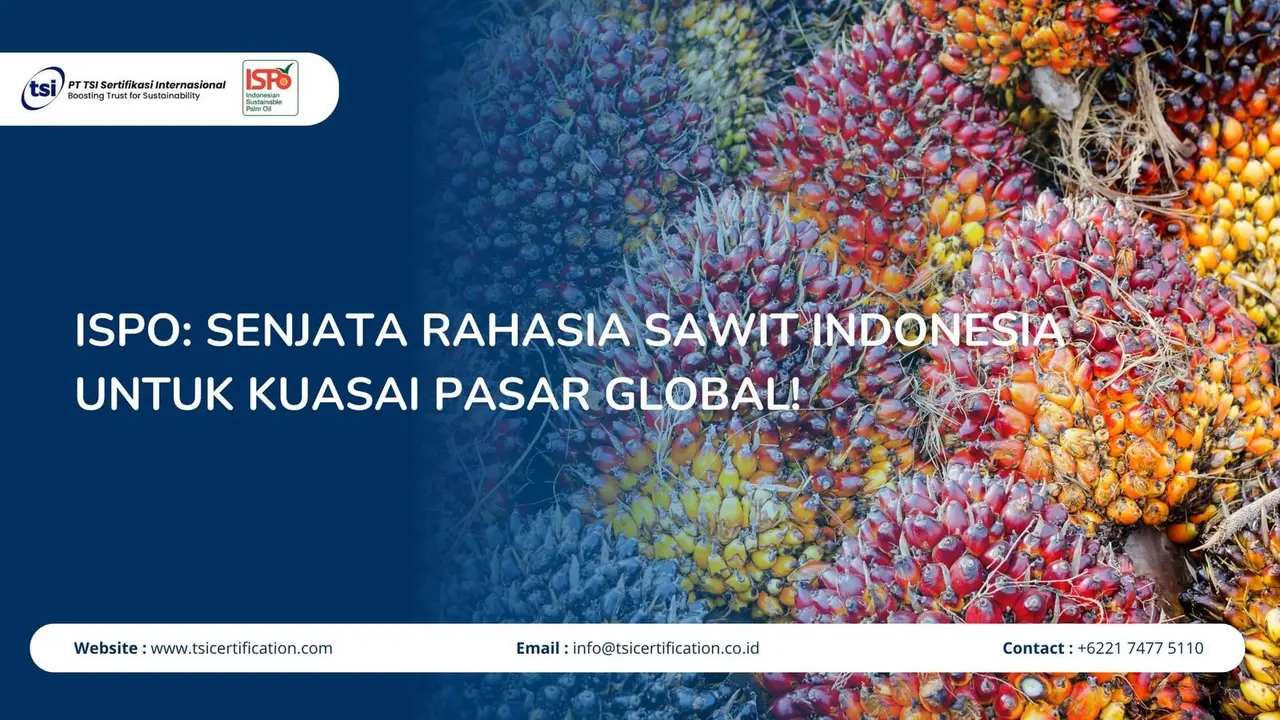 tsi PT TSI Sertifikasi Internasional
Boosting Trust for Sustainability

ISPO
Indonesian Sustainable Palm Oil

ISPO: SENJATA RAHASIA SAWIT INDONESIA UNTUK KUASAI PASAR GLOBAL!

Website : www.tsicertification.com

Email : info@tsicertification.co.id

Contact : +6221 7477 5110